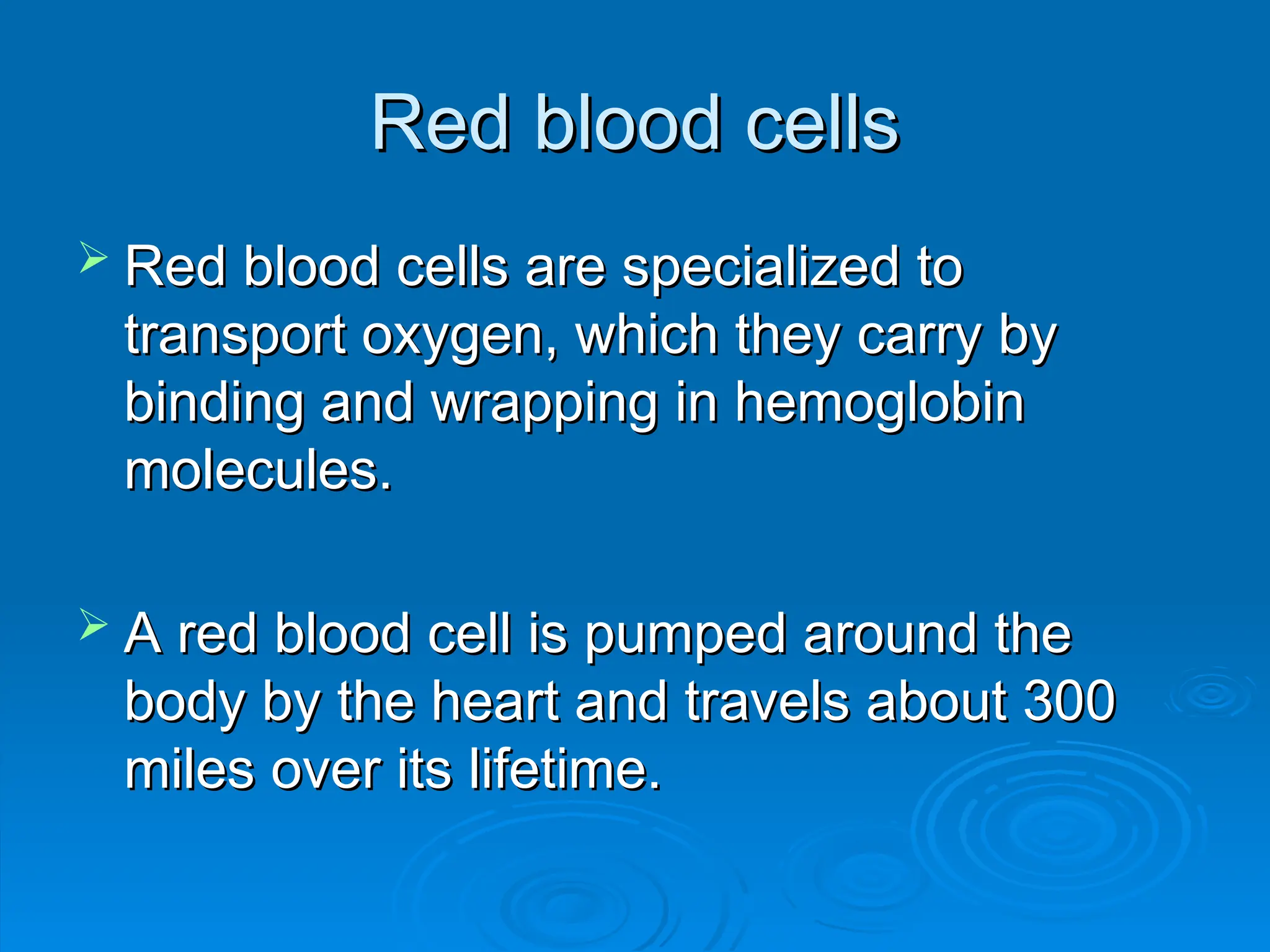 Red blood cells

➢ Red blood cells are specialized to transport oxygen, which they carry by binding and wrapping in hemoglobin molecules.

➢ A red blood cell is pumped around the body by the heart and travels about 300 miles over its lifetime.